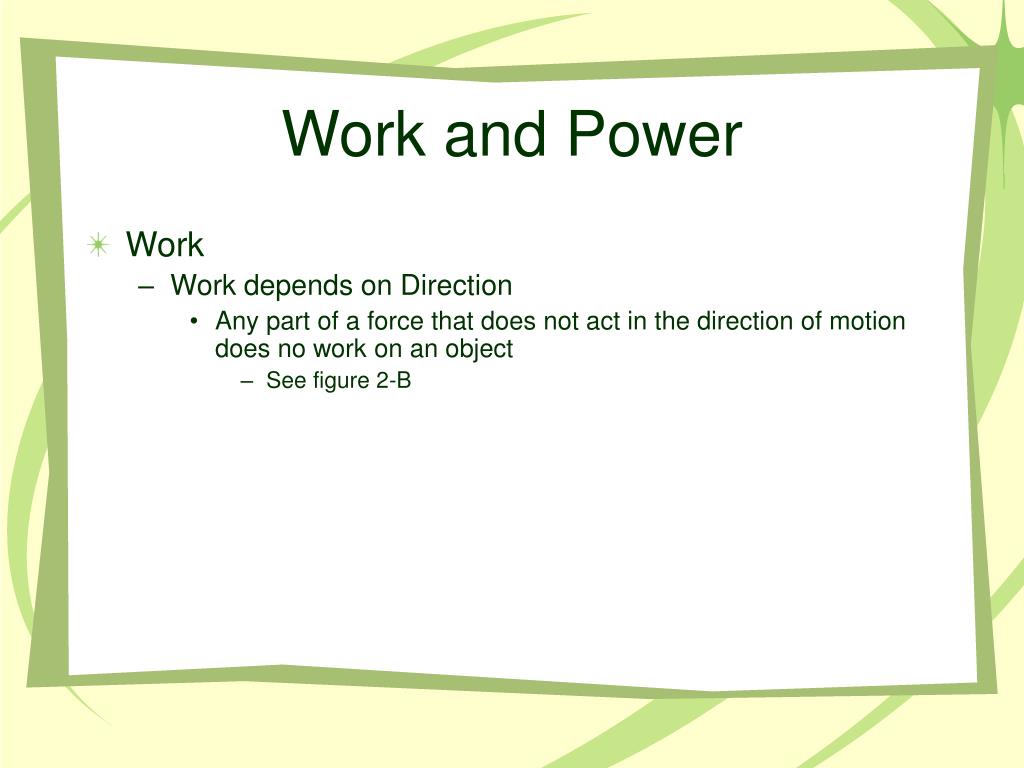 Work and Power

Work
– Work depends on Direction
• Any part of a force that does not act in the direction of motion does no work on an object
– See figure 2-B